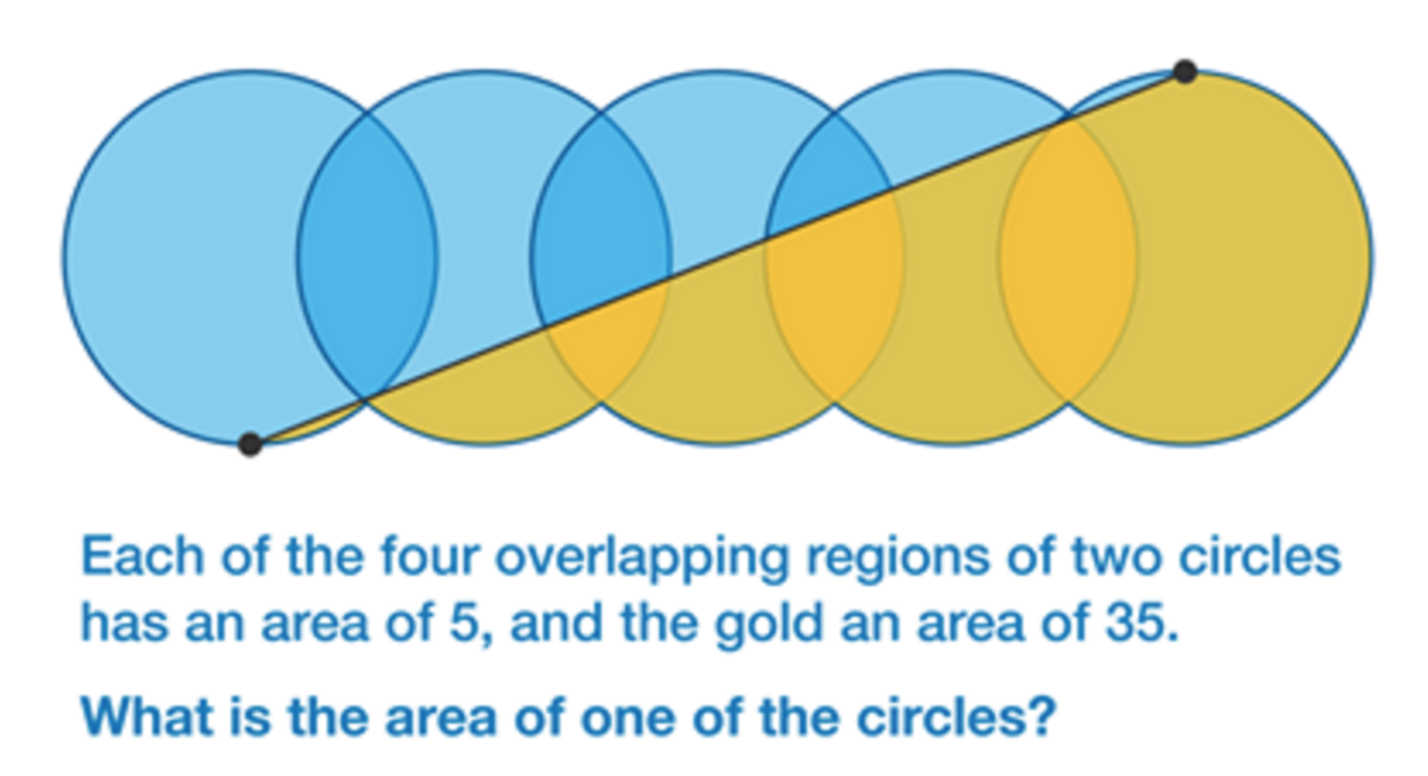 Each of the four overlapping regions of two circles has an area of 5, and the gold an area of 35.

What is the area of one of the circles?